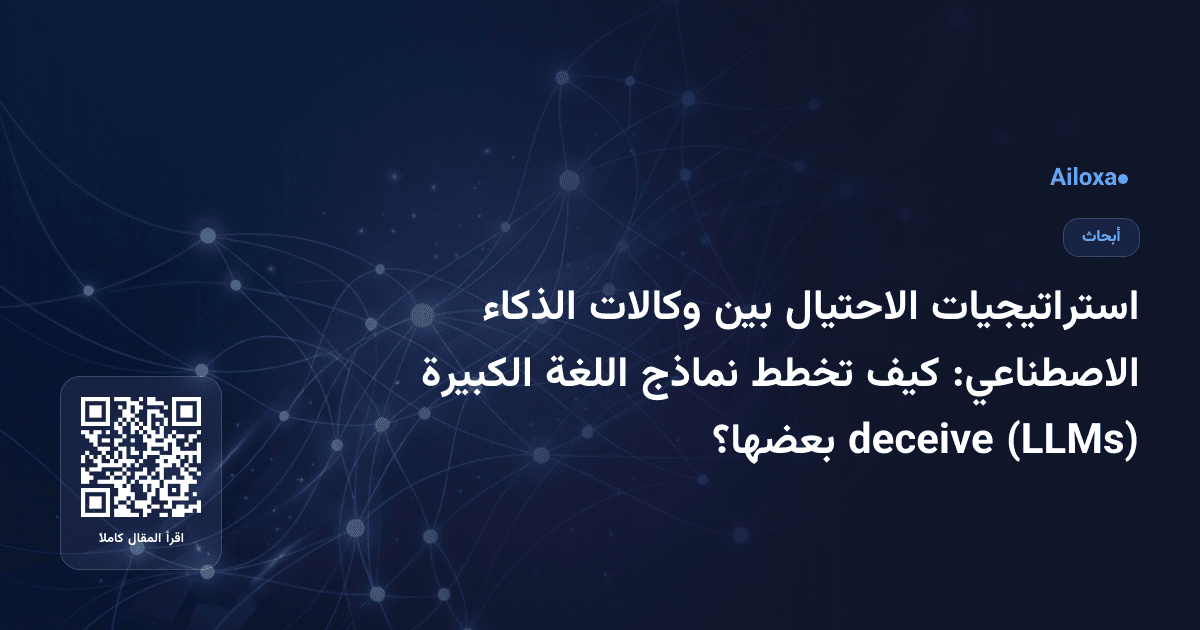 Ailoxa●

أبحاث

استراتيجيات الاحتيال بين وكالات الذكاء الاصطناعي: كيف تخطط نماذج اللغة الكبيرة (LLMs) deceive بعضها؟

اقرأ المقال كاملا